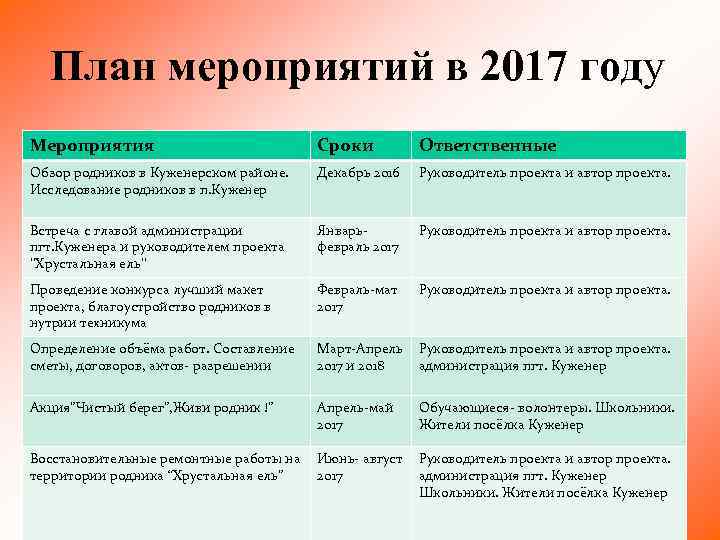 План мероприятий в 2017 году

| Мероприятия | Сроки | Ответственные |
|---|---|---|
| Обзор родников в Куженерском районе. Исследование родников в п.Куженер | Декабрь 2016 | Руководитель проекта и автор проекта. |
| Встреча с главой администрации пгт.Куженера и руководителем проекта "Хрустальная ель" | Январь-февраль 2017 | Руководитель проекта и автор проекта. |
| Проведение конкурса лучший макет проекта, благоустройство родников в нутрии техникума | Февраль-мат 2017 | Руководитель проекта и автор проекта. |
| Определение объёма работ. Составление сметы, договоров, актов- разрешении | Март-Апрель 2017 и 2018 | Руководитель проекта и автор проекта. администрация пгт. Куженер |
| Акция"Чистый берег",Живи родник !" | Апрель-май 2017 | Обучающиеся- волонтеры. Школьники. Жители посёлка Куженер |
| Восстановительные ремонтные работы на территории родника "Хрустальная ель" | Июнь- август 2017 | Руководитель проекта и автор проекта. администрация пгт. Куженер Школьники. Жители посёлка Куженер |